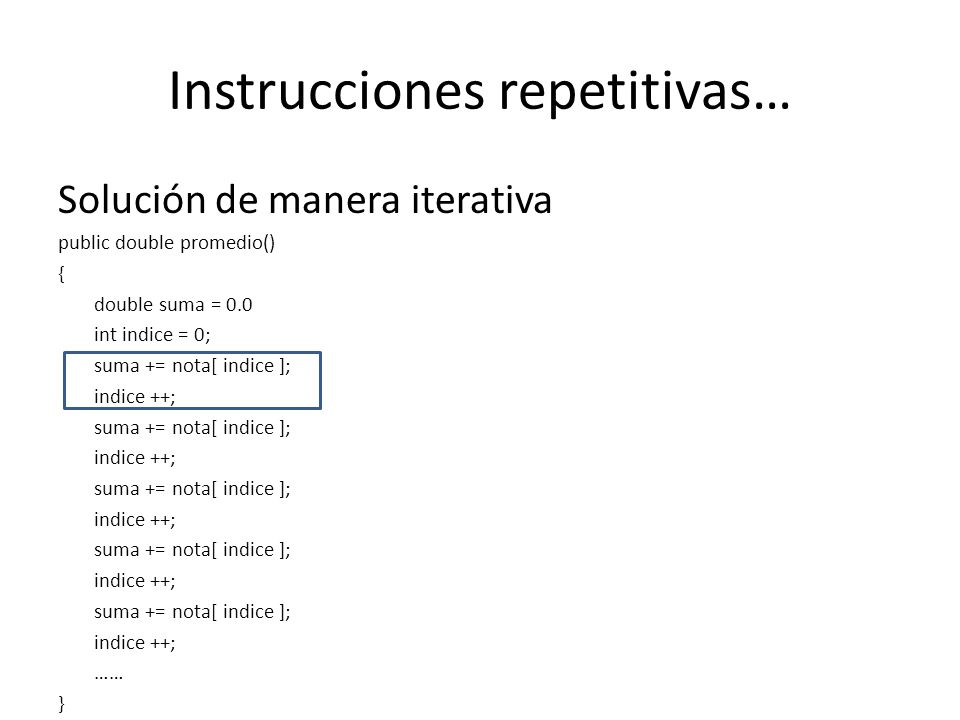 Instrucciones repetitivas…

Solución de manera iterativa

public double promedio()
{
double suma = 0.0
int indice = 0;
suma += nota[ indice ];
indice ++;
suma += nota[ indice ];
indice ++;
suma += nota[ indice ];
indice ++;
suma += nota[ indice ];
indice ++;
suma += nota[ indice ];
indice ++;
……
}